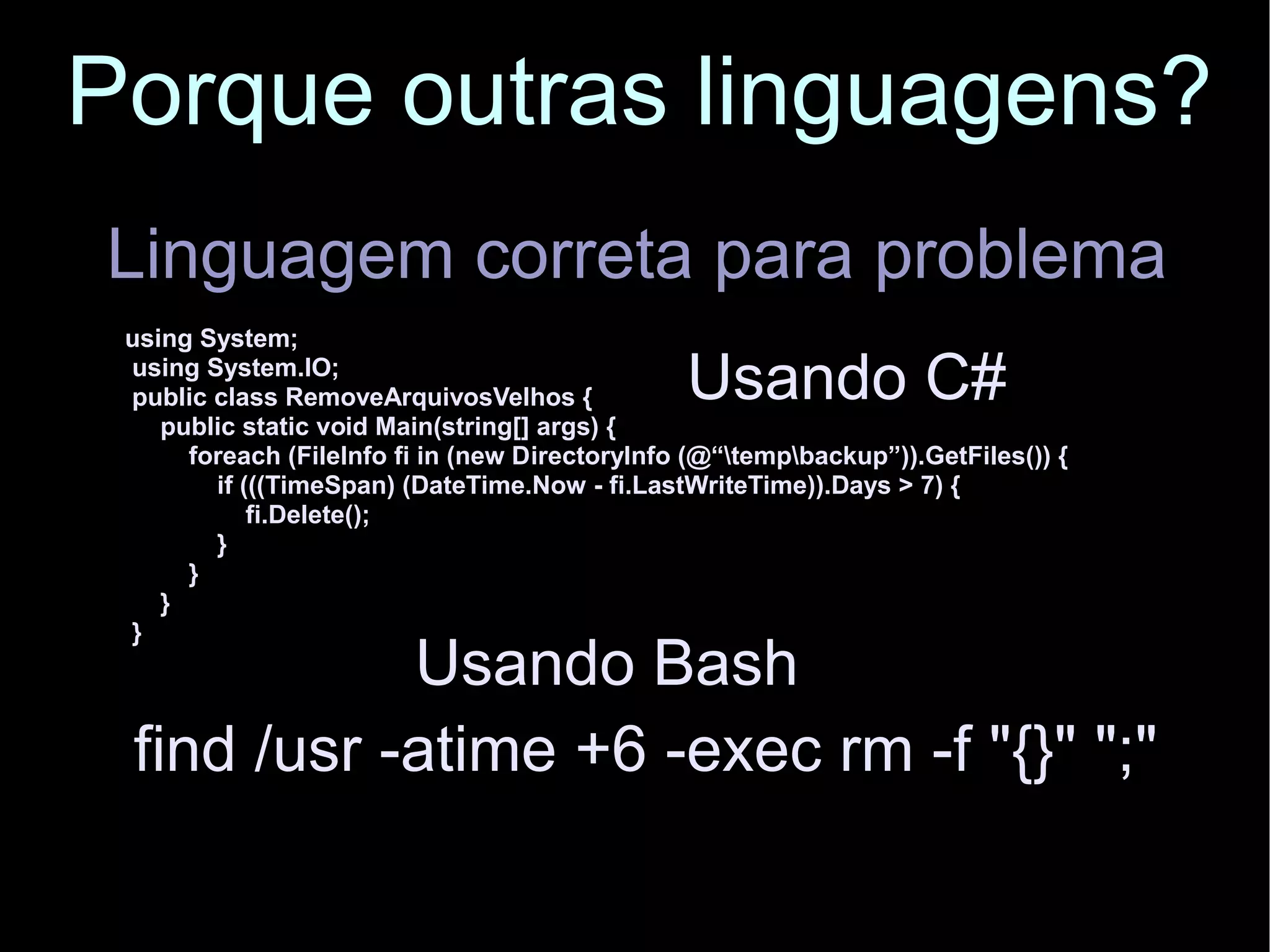 Porque outras linguagens?

Linguagem correta para problema

using System;
using System.IO;
public class RemoveArquivosVelhos {
public static void Main(string[] args) {
foreach (FileInfo fi in (new DirectoryInfo (@“\temp\backup”)).GetFiles()) {
if (((TimeSpan) (DateTime.Now - fi.LastWriteTime)).Days > 7) {
fi.Delete();
}
}
}
}

Usando C#

Usando Bash

find /usr -atime +6 -exec rm -f "{}" ";"